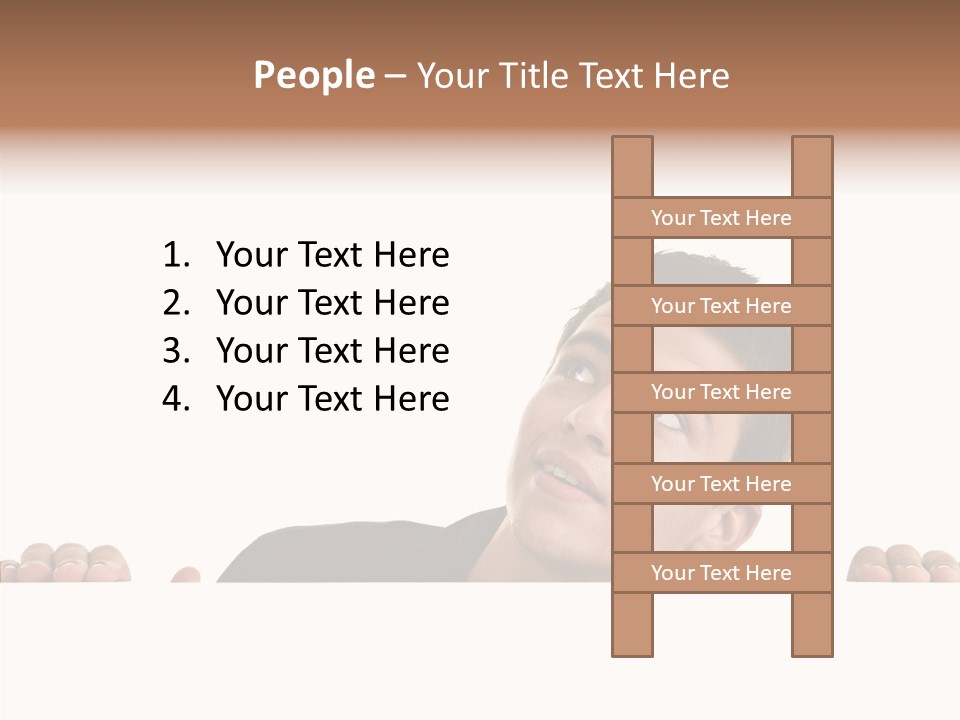 People – Your Title Text Here

1. Your Text Here
2. Your Text Here
3. Your Text Here
4. Your Text Here

Your Text Here
Your Text Here
Your Text Here
Your Text Here
Your Text Here